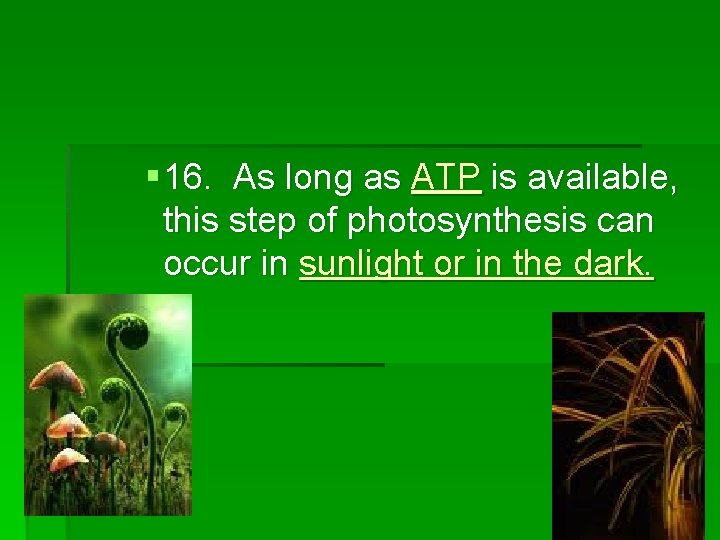 16. As long as ATP is available, this step of photosynthesis can occur in sunlight or in the dark.